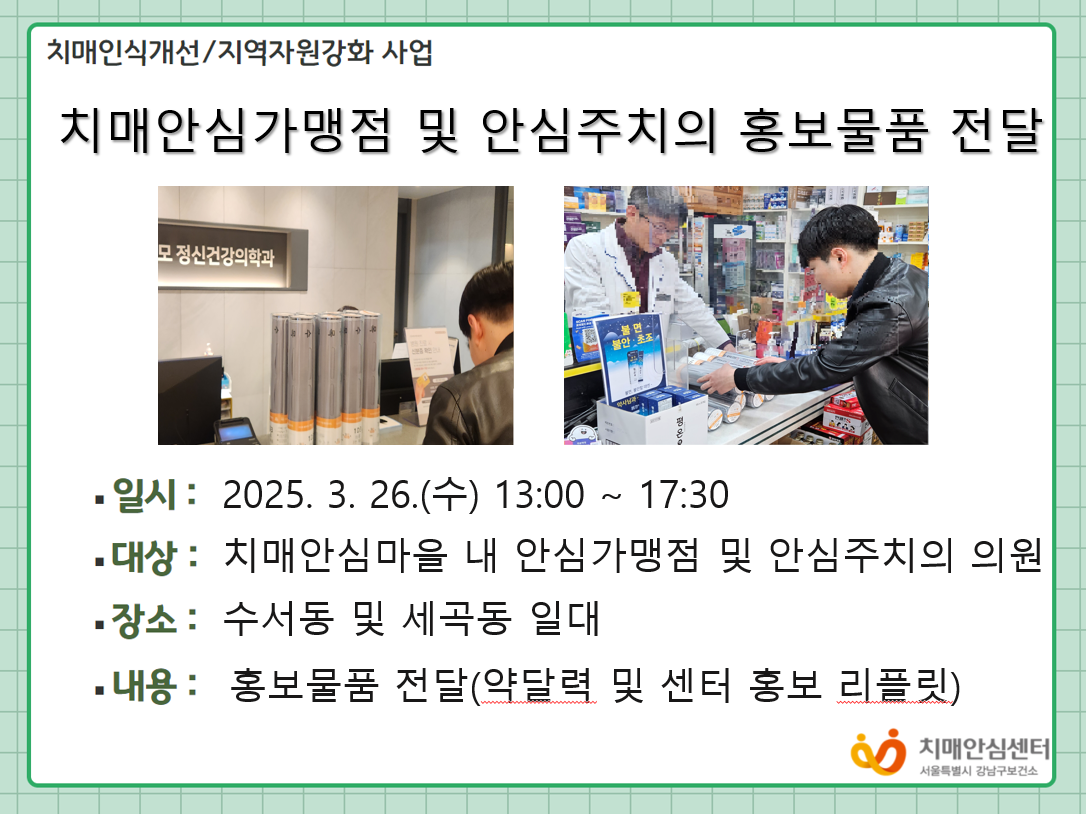 치매인식개선/지역자원강화 사업

치매안심가맹점 및 안심주치의 홍보물품 전달

모 정신건강의학과

불면
불안·초조

▪ 일시 : 2025. 3. 26.(수) 13:00 ~ 17:30

▪ 대상 : 치매안심마을 내 안심가맹점 및 안심주치의 의원

▪ 장소 : 수서동 및 세곡동 일대

▪ 내용 : 홍보물품 전달(약달력 및 센터 홍보 리플릿)

치매안심센터
서울특별시 강남구보건소